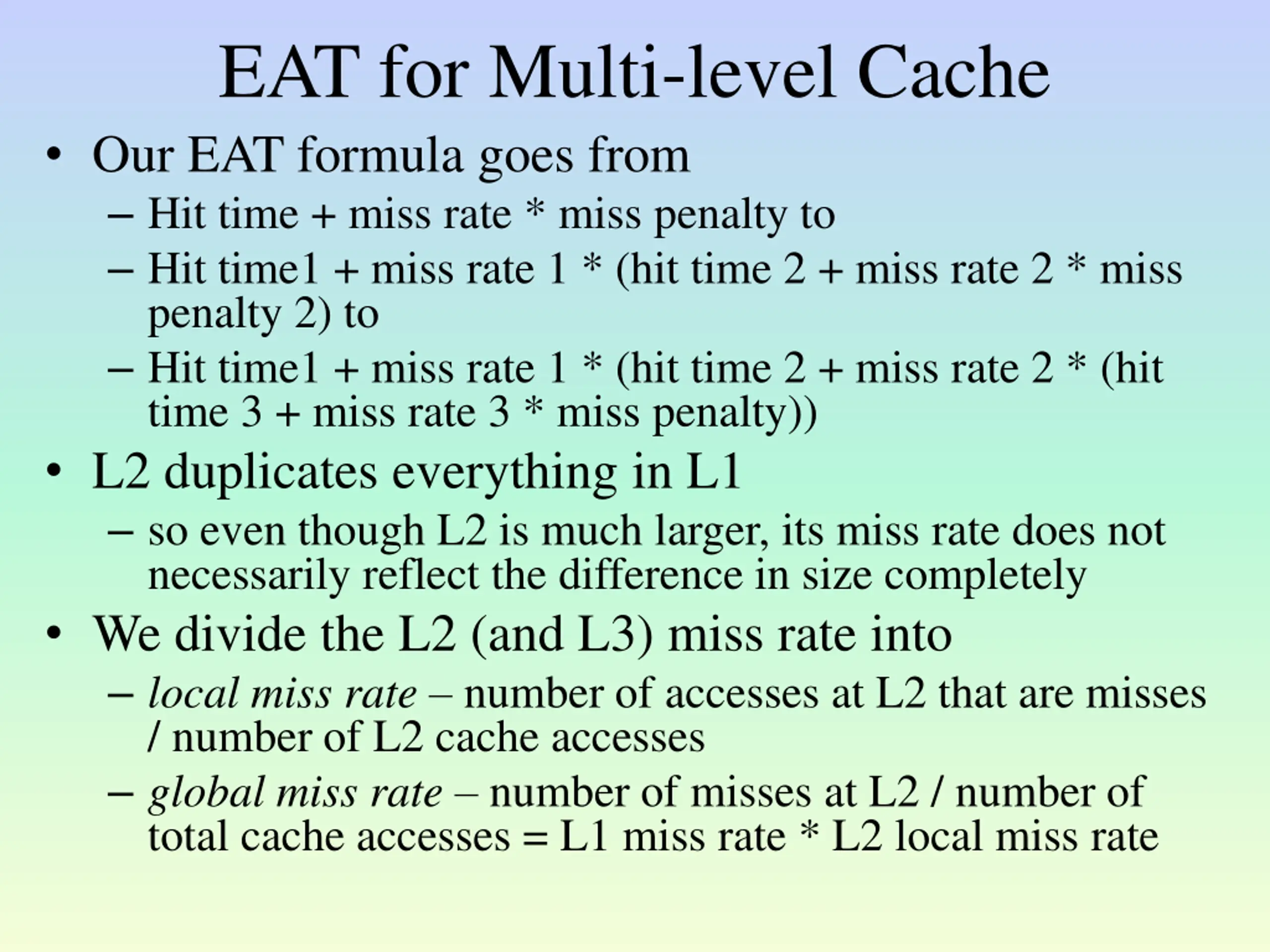 EAT for Multi-level Cache

• Our EAT formula goes from
– Hit time + miss rate * miss penalty to
– Hit time1 + miss rate 1 * (hit time 2 + miss rate 2 * miss penalty 2) to
– Hit time1 + miss rate 1 * (hit time 2 + miss rate 2 * (hit time 3 + miss rate 3 * miss penalty))

• L2 duplicates everything in L1
– so even though L2 is much larger, its miss rate does not necessarily reflect the difference in size completely

• We divide the L2 (and L3) miss rate into
– local miss rate – number of accesses at L2 that are misses / number of L2 cache accesses
– global miss rate – number of misses at L2 / number of total cache accesses = L1 miss rate * L2 local miss rate